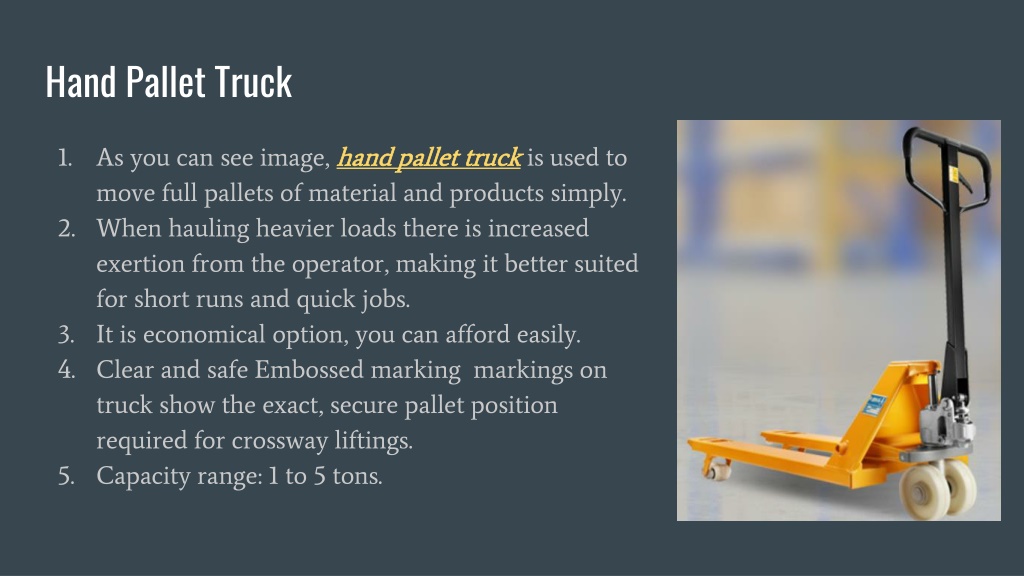 Hand Pallet Truck

1. As you can see image, hand pallet truck is used to move full pallets of material and products simply.
2. When hauling heavier loads there is increased exertion from the operator, making it better suited for short runs and quick jobs.
3. It is economical option, you can afford easily.
4. Clear and safe Embossed marking markings on truck show the exact, secure pallet position required for crossway liftings.
5. Capacity range: 1 to 5 tons.